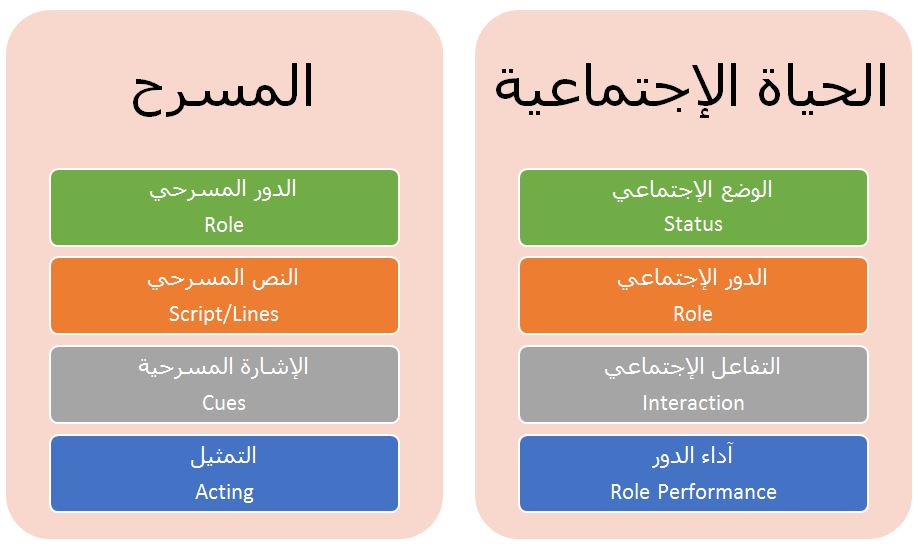 الحياة الإجتماعية

الوضع الإجتماعي
Status

الدور الإجتماعي
Role

التفاعل الإجتماعي
Interaction

آداء الدور
Role Performance

المسرح

الدور المسرحي
Role

النص المسرحي
Script/Lines

الإشارة المسرحية
Cues

التمثيل
Acting